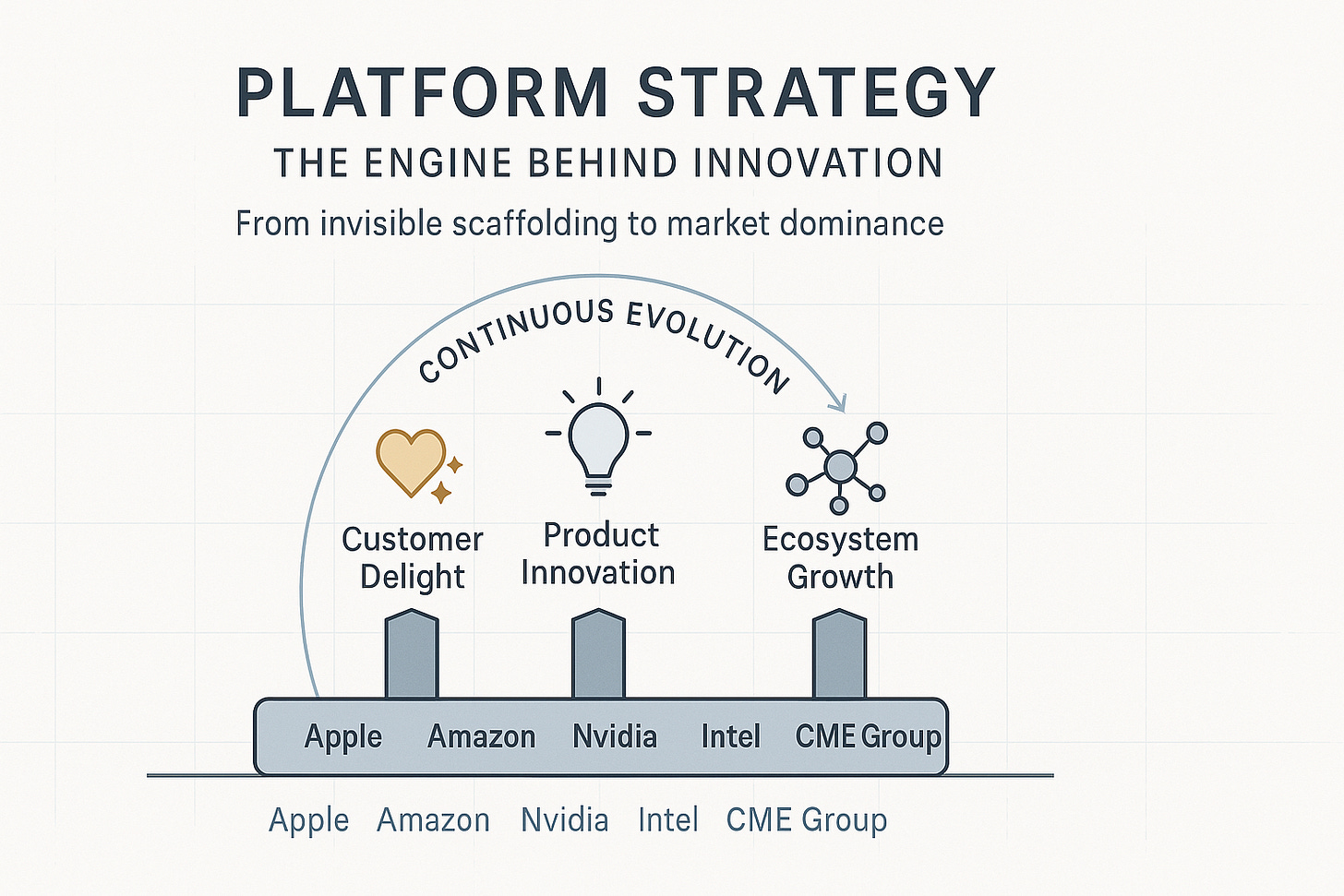 PLATFORM STRATEGY
THE ENGINE BEHIND INNOVATION
From invisible scaffolding to market dominance

CONTINUOUS EVOLUTION

Customer Delight
Product Innovation
Ecosystem Growth

Apple Amazon Nvidia Intel CME Group

Apple Amazon Nvidia Intel CME Group